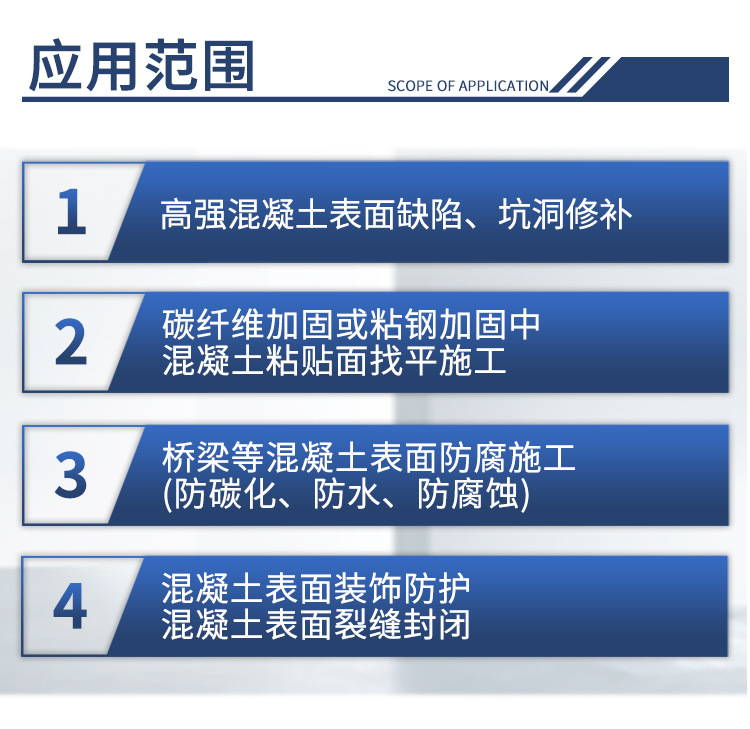 应用范围

SCOPE OF APPLICATION

1

高强混凝土表面缺陷、坑洞修补

2

碳纤维加固或粘钢加固中
混凝土粘贴面找平施工

3

桥梁等混凝土表面防腐施工
(防碳化、防水、防腐蚀)

4

混凝土表面装饰防护
混凝土表面裂缝封闭